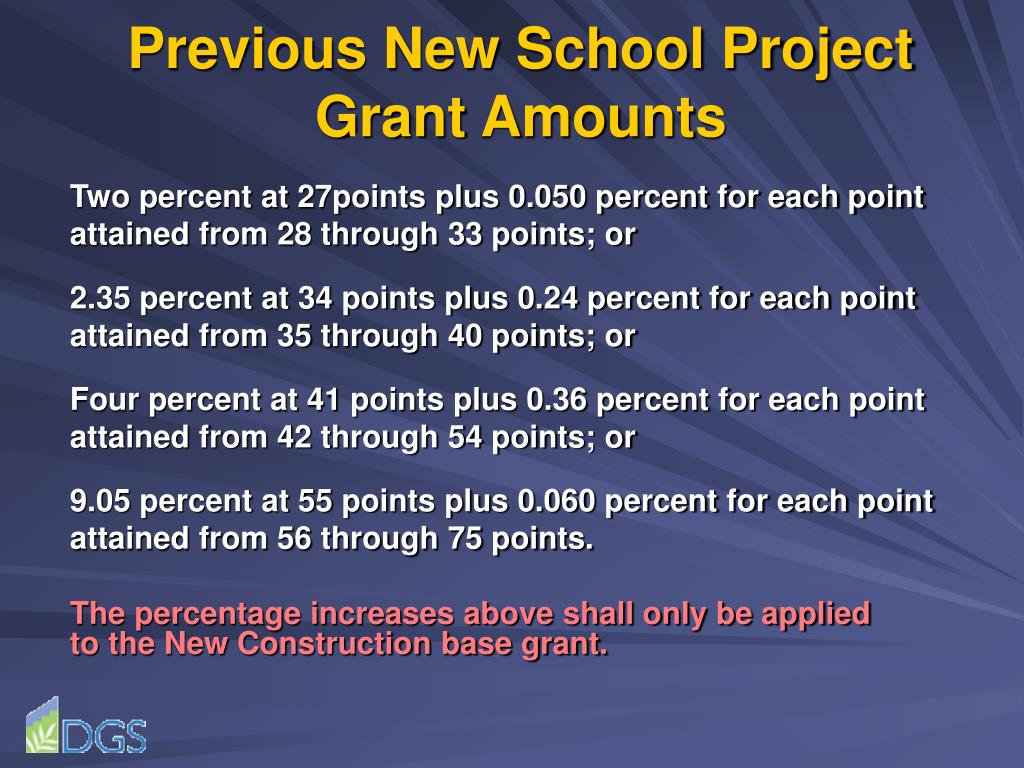 Previous New School Project Grant Amounts

Two percent at 27points plus 0.050 percent for each point attained from 28 through 33 points; or

2.35 percent at 34 points plus 0.24 percent for each point attained from 35 through 40 points; or

Four percent at 41 points plus 0.36 percent for each point attained from 42 through 54 points; or

9.05 percent at 55 points plus 0.060 percent for each point attained from 56 through 75 points.

The percentage increases above shall only be applied to the New Construction base grant.

DGS